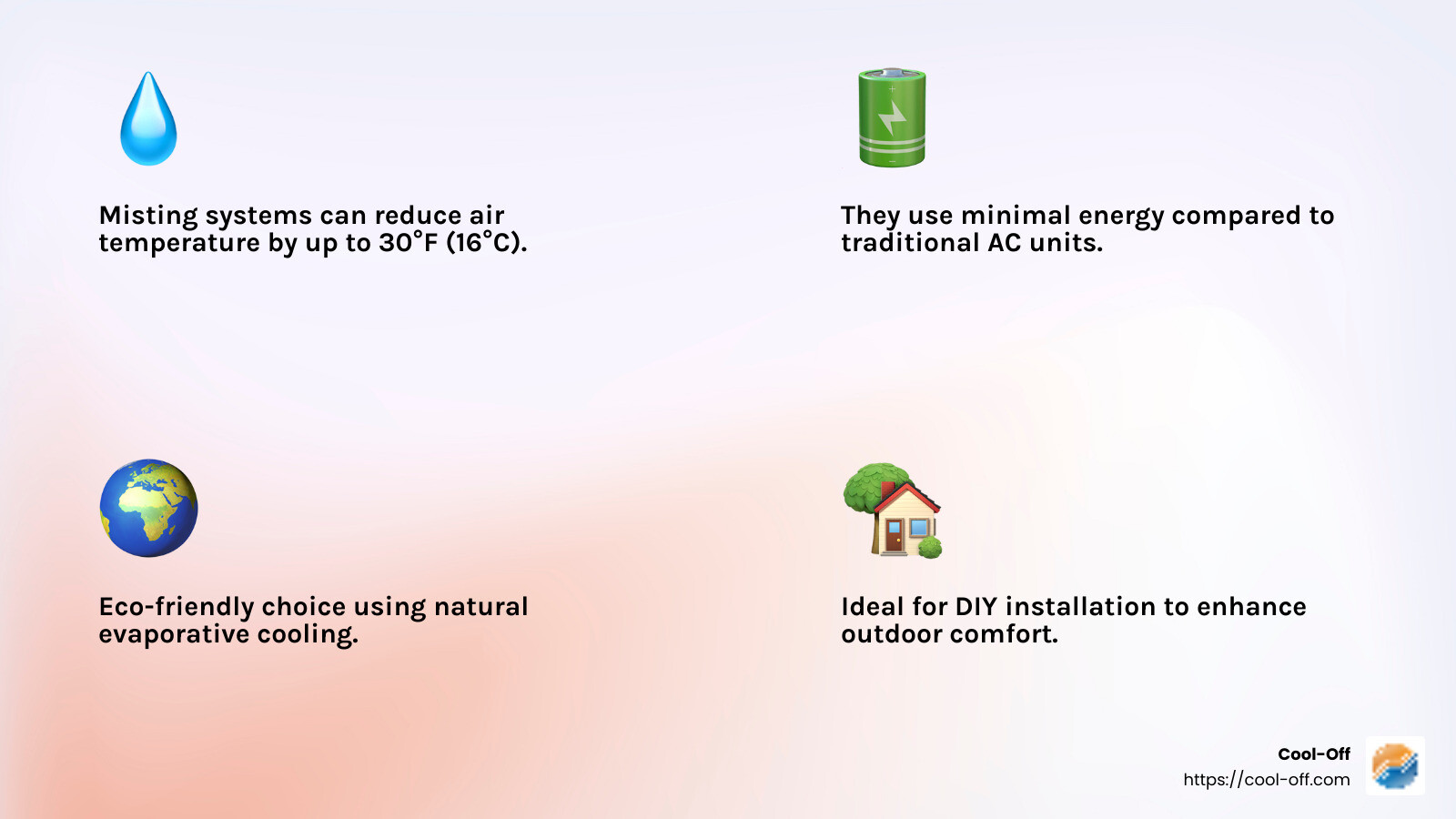 Misting systems can reduce air temperature by up to 30°F (16°C).

They use minimal energy compared to traditional AC units.

Eco-friendly choice using natural evaporative cooling.

Ideal for DIY installation to enhance outdoor comfort.

Cool-Off
https://cool-off.com